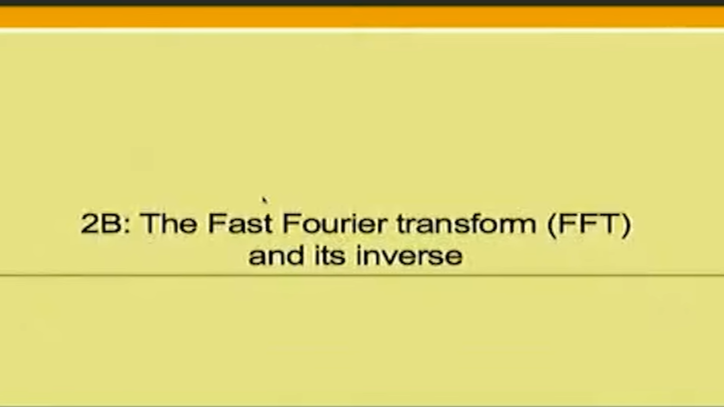 2B: The Fast Fourier transform (FFT) and its inverse